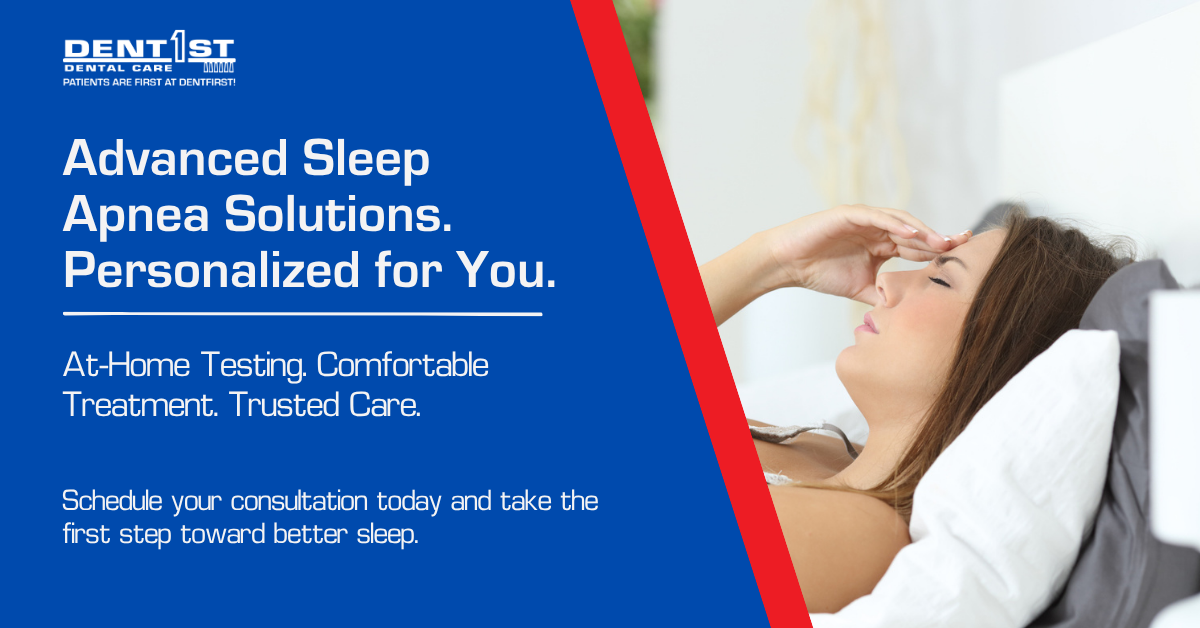 DENT1ST
DENTAL CARE
PATIENTS ARE FIRST AT DENTFIRST!

Advanced Sleep Apnea Solutions. Personalized for You.

At-Home Testing. Comfortable Treatment. Trusted Care.

Schedule your consultation today and take the first step toward better sleep.